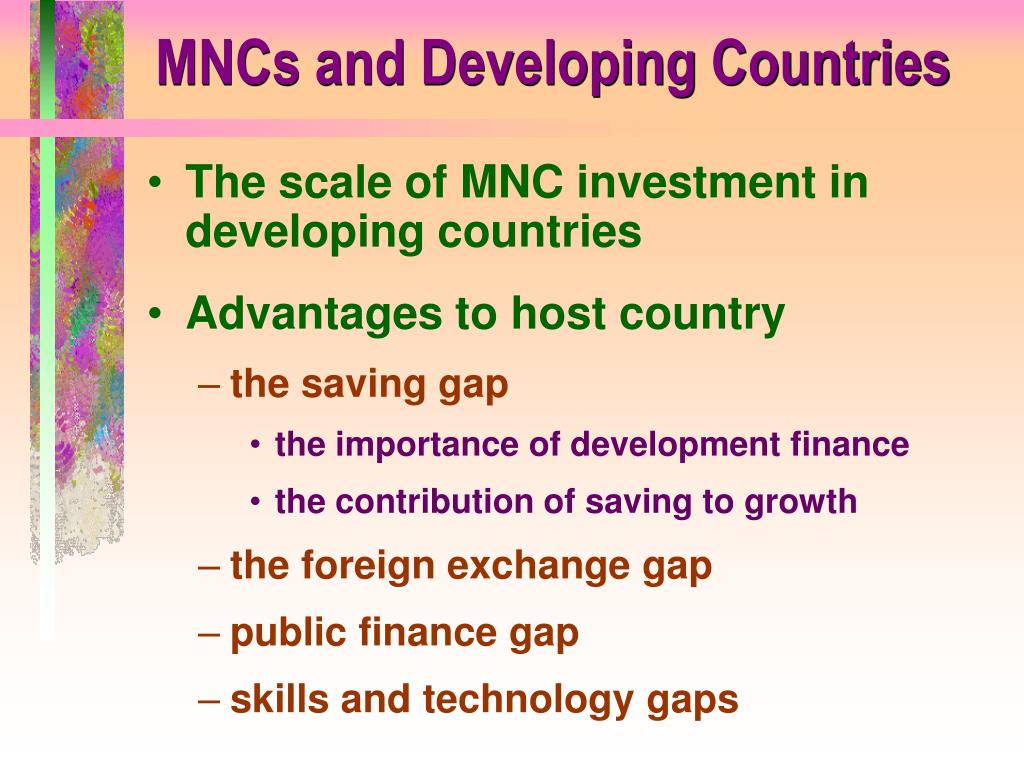 MNCs and Developing Countries

• The scale of MNC investment in developing countries

• Advantages to host country

– the saving gap

• the importance of development finance

• the contribution of saving to growth

– the foreign exchange gap

– public finance gap

– skills and technology gaps